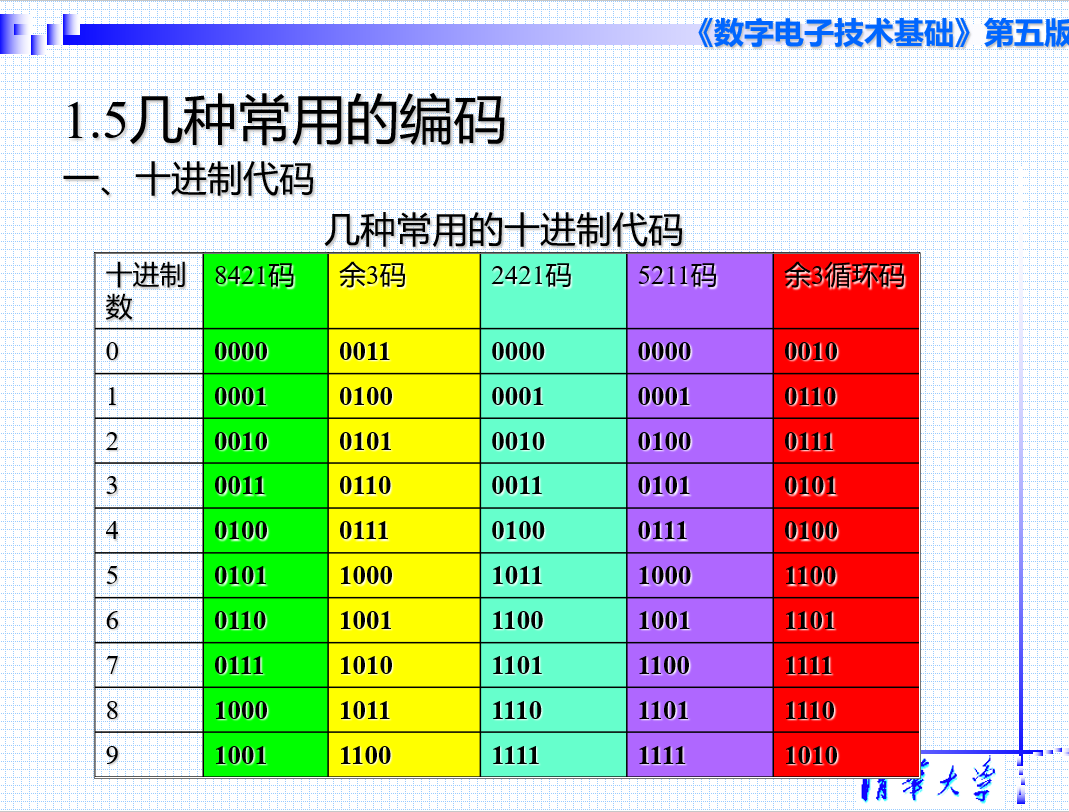 《数字电子技术基础》第五版

1.5几种常用的编码

一、十进制代码

几种常用的十进制代码

| 十进制数 | 8421码 | 余3码 | 2421码 | 5211码 | 余3循环码 |
|---|---|---|---|---|---|
| 0 | 0000 | 0011 | 0000 | 0000 | 0010 |
| 1 | 0001 | 0100 | 0001 | 0001 | 0110 |
| 2 | 0010 | 0101 | 0010 | 0100 | 0111 |
| 3 | 0011 | 0110 | 0011 | 0101 | 0101 |
| 4 | 0100 | 0111 | 0100 | 0111 | 0100 |
| 5 | 0101 | 1000 | 1011 | 1000 | 1100 |
| 6 | 0110 | 1001 | 1100 | 1001 | 1101 |
| 7 | 0111 | 1010 | 1101 | 1100 | 1111 |
| 8 | 1000 | 1011 | 1110 | 1101 | 1110 |
| 9 | 1001 | 1100 | 1111 | 1111 | 1010 |

清华大学